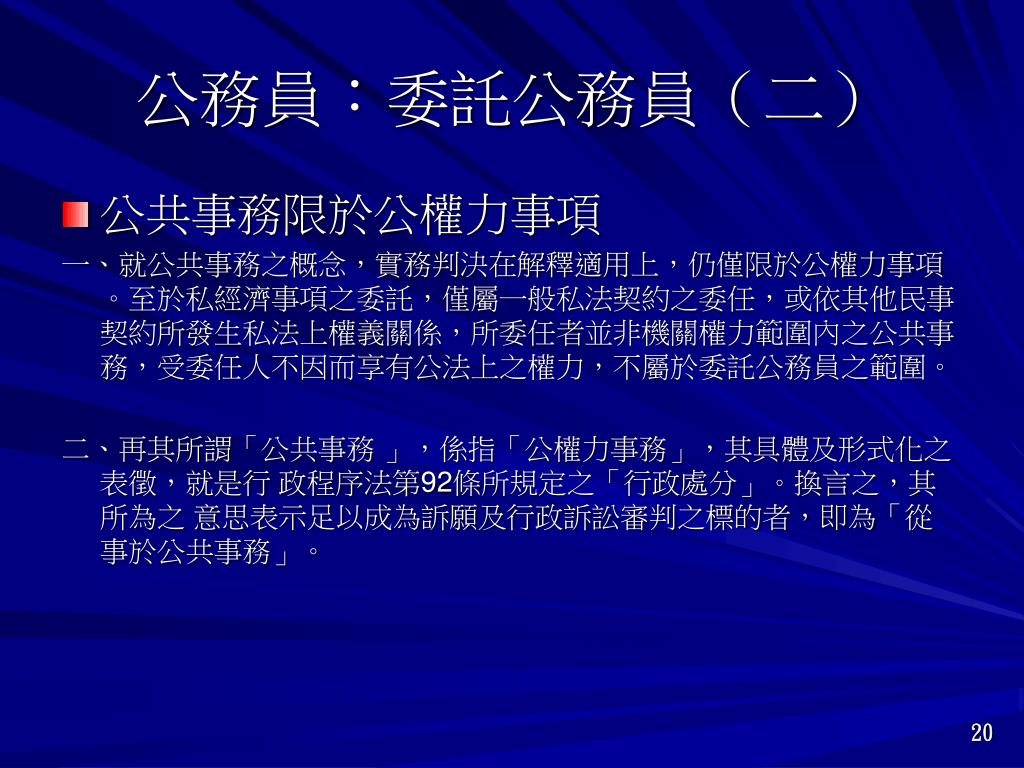 公務員：委託公務員（二）

公共事務限於公權力事項

一、就公共事務之概念，實務判決在解釋適用上，仍僅限於公權力事項。至於私經濟事項之委託，僅屬一般私法契約之委任，或依其他民事契約所發生私法上權義關係，所委任者並非機關權力範圍內之公共事務，受委任人不因而享有公法上之權力，不屬於委託公務員之範圍。

二、再其所謂「公共事務 」，係指「公權力事務」，其具體及形式化之表徵，就是行 政程序法第92條所規定之「行政處分」。換言之，其所為之 意思表示足以成為訴願及行政訴訟審判之標的者，即為「從事於公共事務」。

20